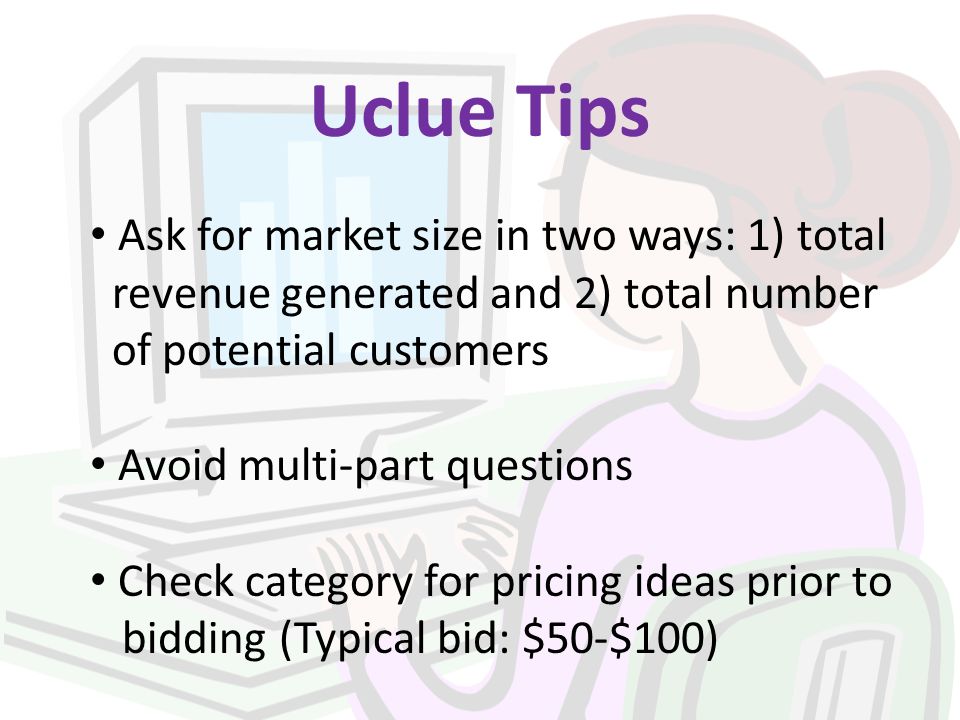 Uclue Tips

• Ask for market size in two ways: 1) total revenue generated and 2) total number of potential customers

• Avoid multi-part questions

• Check category for pricing ideas prior to bidding (Typical bid: \$50-\$100)